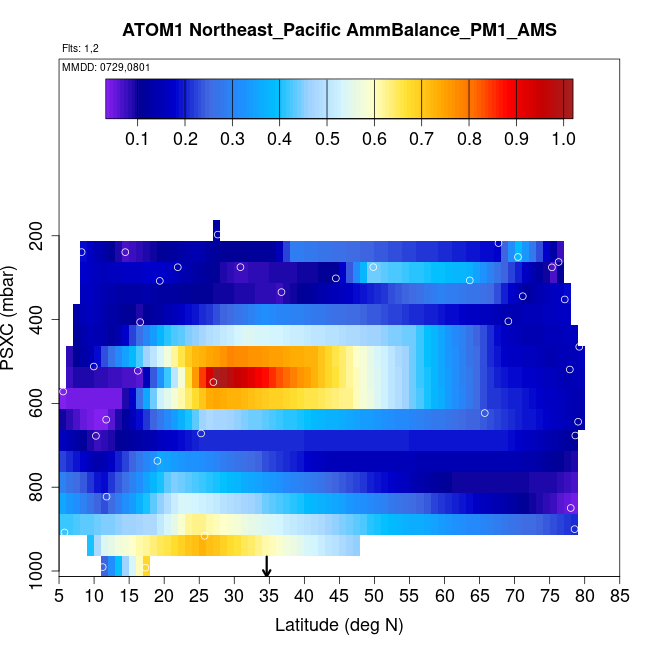 ATOM1 Northeast_Pacific AmmBalance_PM1_AMS

Flts: 1,2

MMDD: 0729,0801

0.1 0.2 0.3 0.4 0.5 0.6 0.7 0.8 0.9 1.0

PSXC (mbar)

200
400
600
800
1000

5 10 15 20 25 30 35 40 45 50 55 60 65 70 75 80 85

Latitude (deg N)